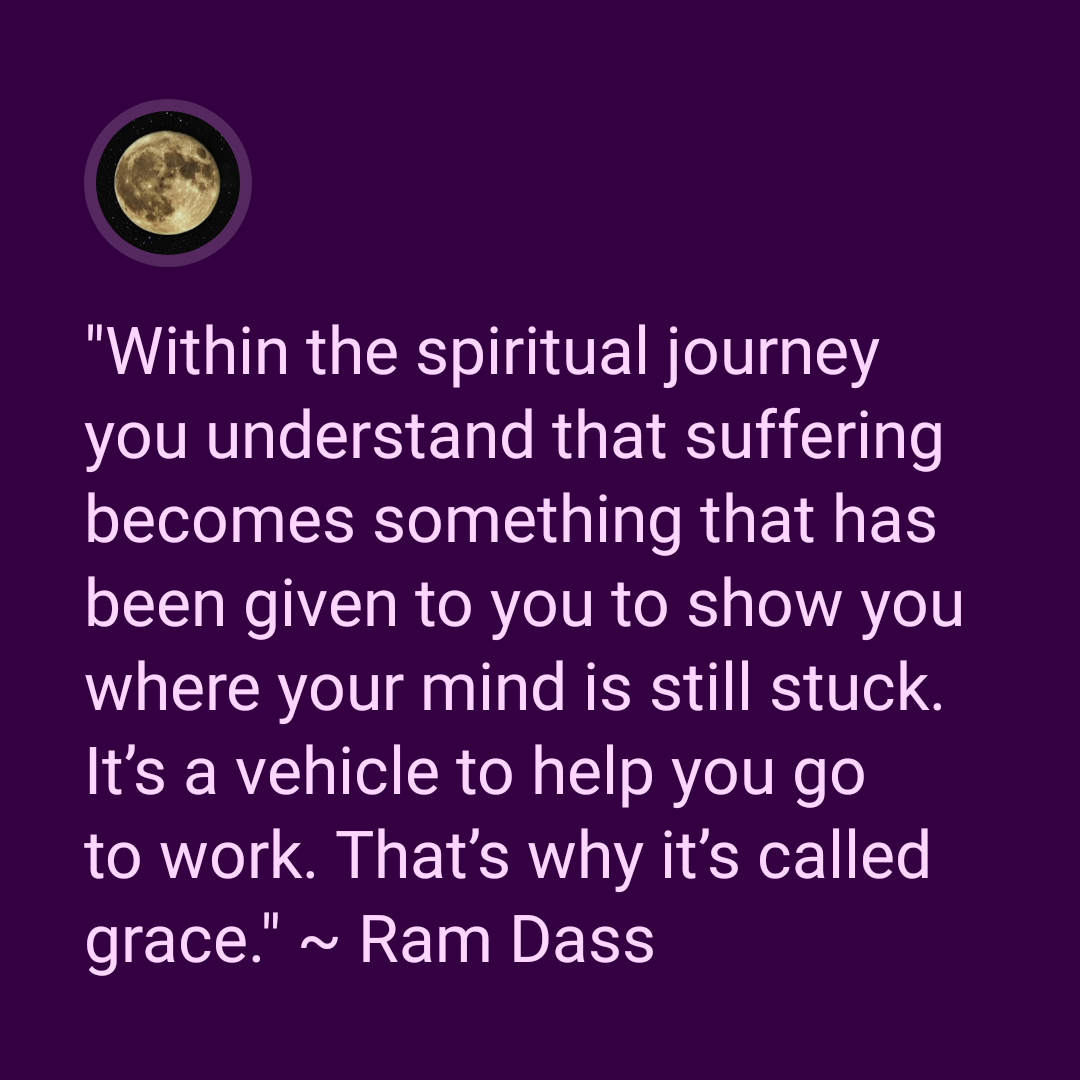 "Within the spiritual journey you understand that suffering becomes something that has been given to you to show you where your mind is still stuck. It’s a vehicle to help you go to work. That’s why it’s called grace." ~ Ram Dass